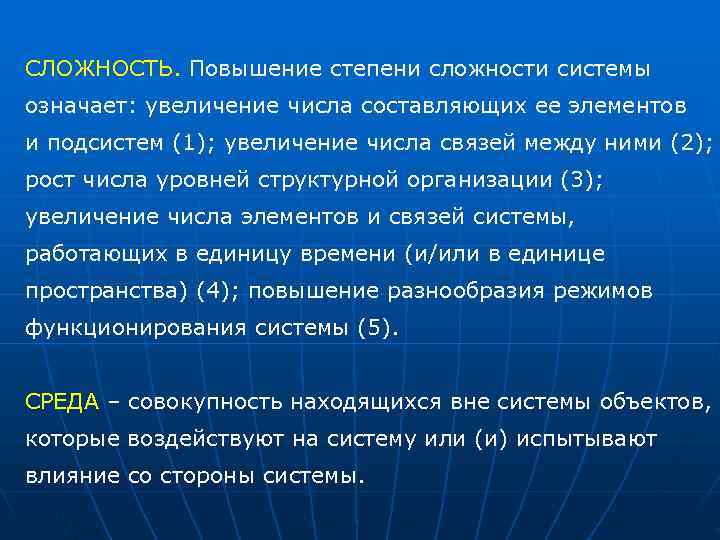 СЛОЖНОСТЬ. Повышение степени сложности системы означает: увеличение числа составляющих ее элементов и подсистем (1); увеличение числа связей между ними (2); рост числа уровней структурной организации (3); увеличение числа элементов и связей системы, работающих в единицу времени (и/или в единице пространства) (4); повышение разнообразия режимов функционирования системы (5).

СРЕДА – совокупность находящихся вне системы объектов, которые воздействуют на систему или (и) испытывают влияние со стороны системы.